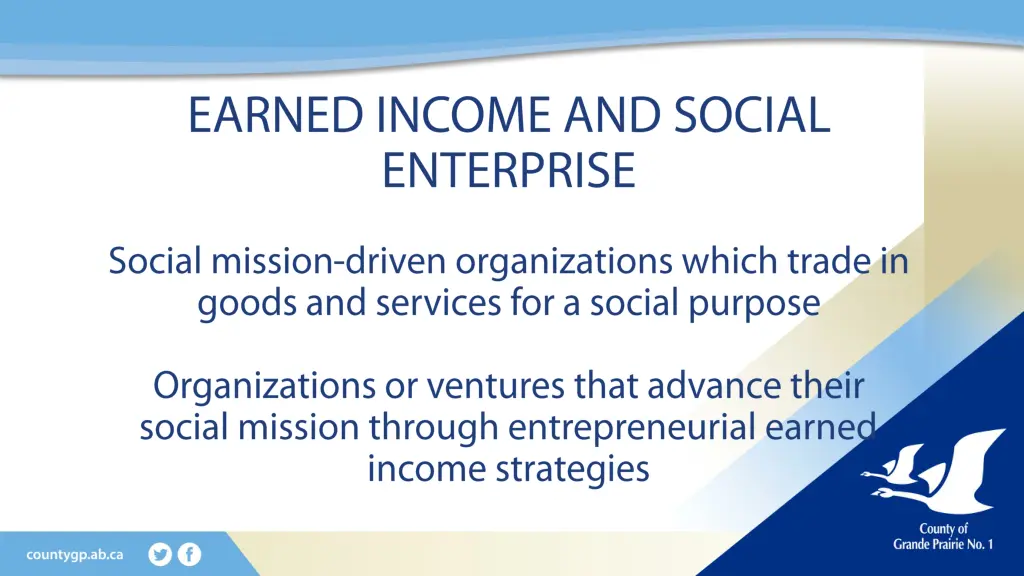 EARNED INCOME AND SOCIAL ENTERPRISE

Social mission-driven organizations which trade in goods and services for a social purpose

Organizations or ventures that advance their social mission through entrepreneurial earned income strategies

countygp.ab.ca

County of Grande Prairie No. 1